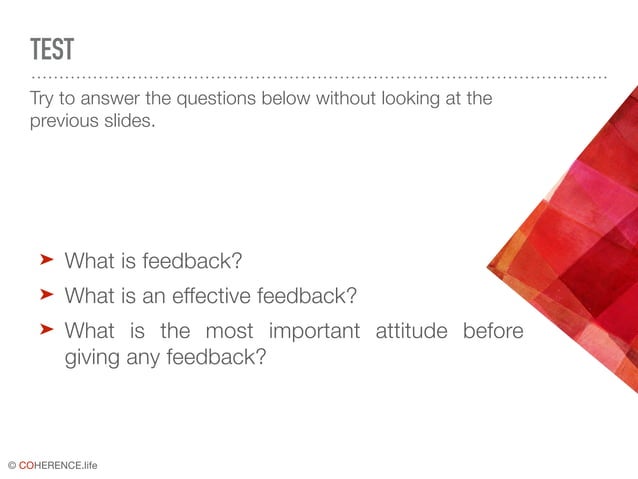 TEST

Try to answer the questions below without looking at the previous slides.

➤ What is feedback?
➤ What is an effective feedback?
➤ What is the most important attitude before giving any feedback?

© COHERENCE.life